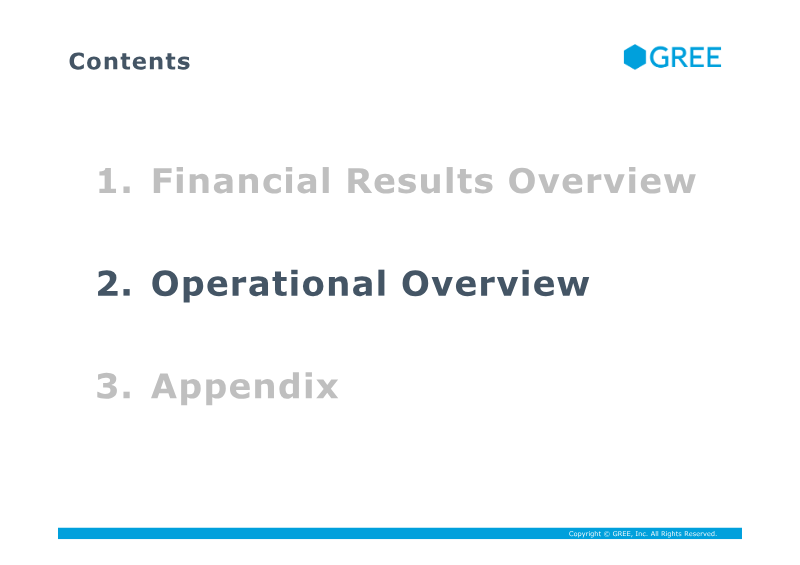 Contents

GREE

1. Financial Results Overview

2. Operational Overview

3. Appendix

Copyright © GREE, Inc. All Rights Reserved.